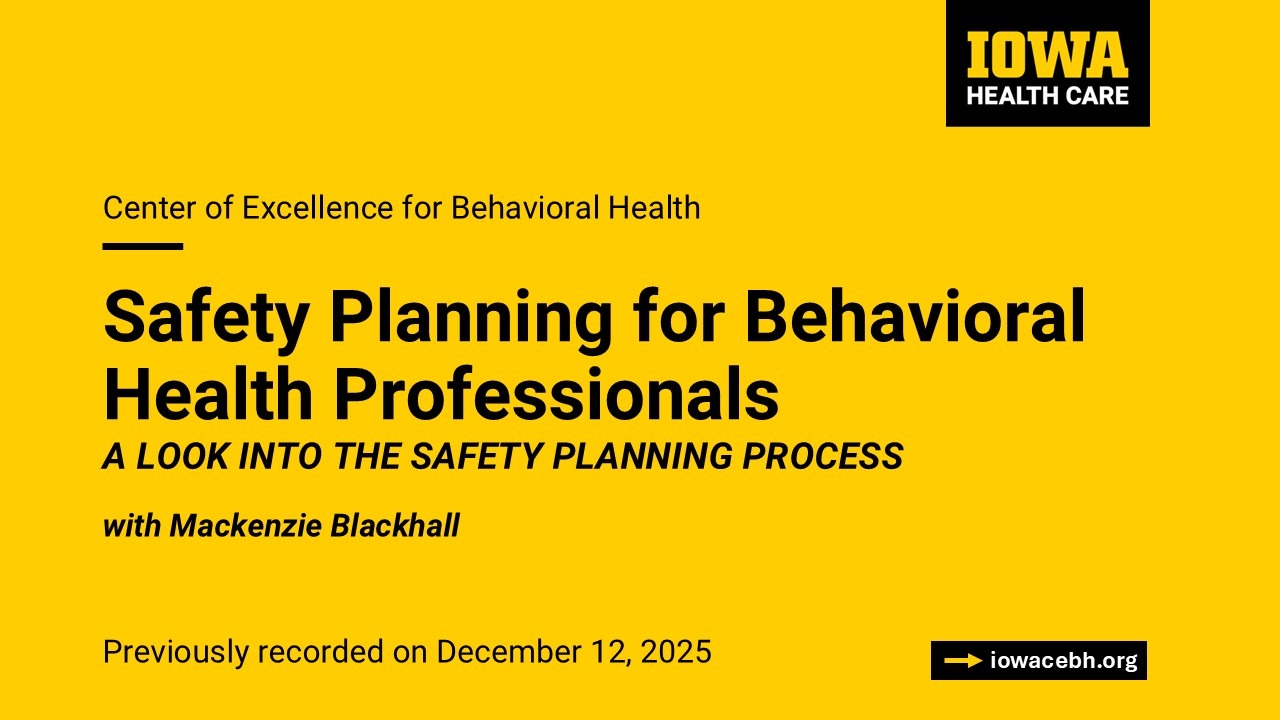 IOWA
HEALTH CARE

Center of Excellence for Behavioral Health

Safety Planning for Behavioral Health Professionals

A LOOK INTO THE SAFETY PLANNING PROCESS

with Mackenzie Blackhall

Previously recorded on December 12, 2025

iowacebh.org